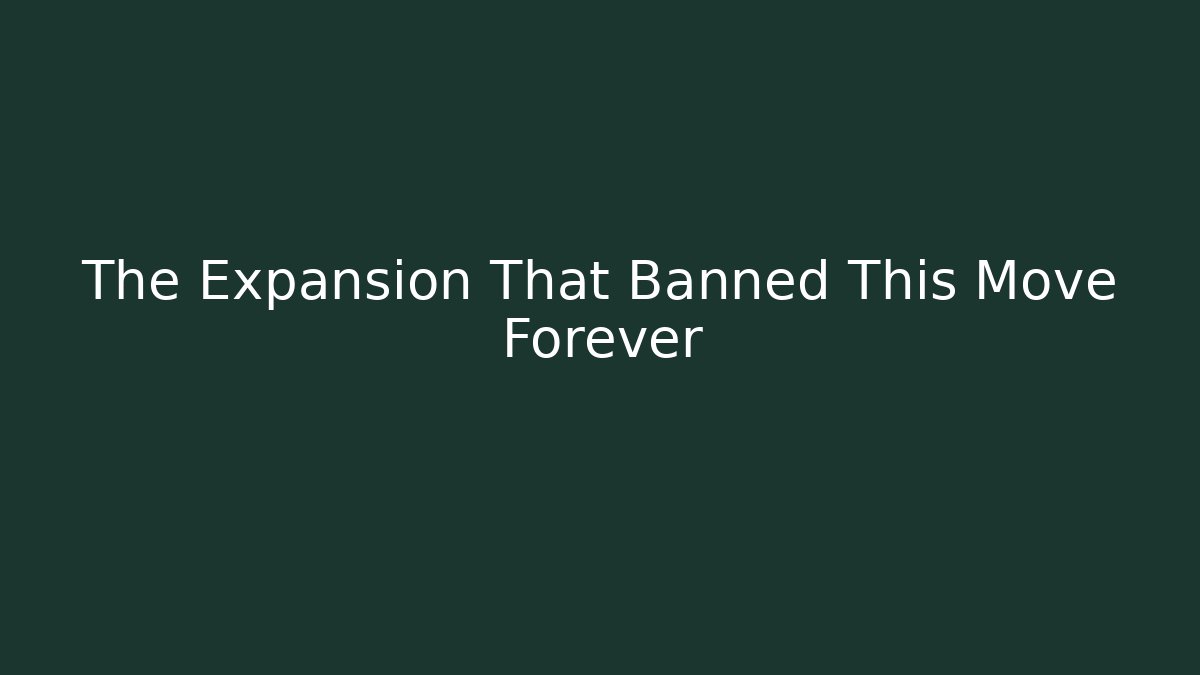 The Expansion That Banned This Move Forever